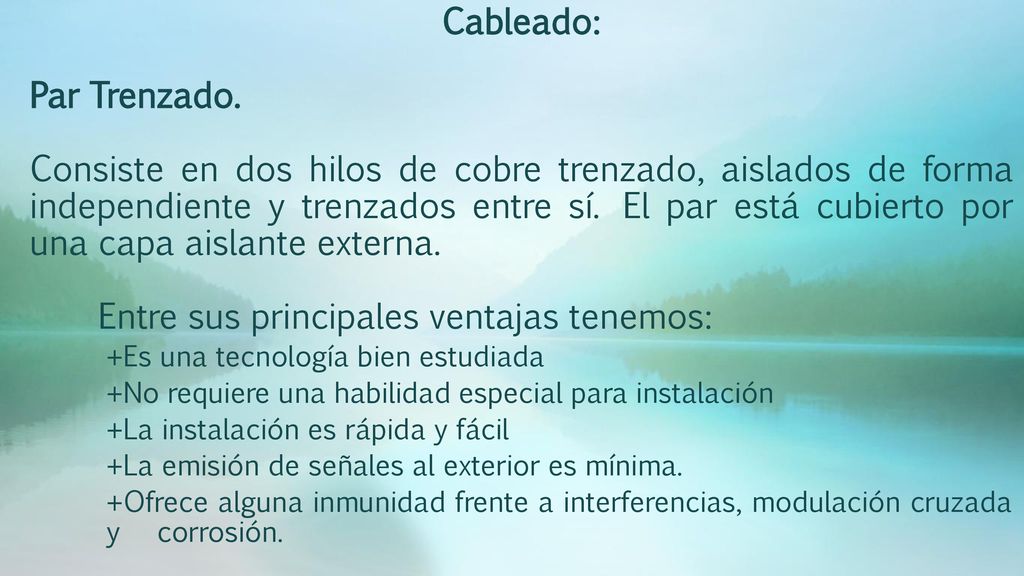 Cableado:

Par Trenzado.

Consiste en dos hilos de cobre trenzado, aislados de forma independiente y trenzados entre sí. El par está cubierto por una capa aislante externa.

Entre sus principales ventajas tenemos:

+Es una tecnología bien estudiada

+No requiere una habilidad especial para instalación

+La instalación es rápida y fácil

+La emisión de señales al exterior es mínima.

+Ofrece alguna inmunidad frente a interferencias, modulación cruzada y corrosión.